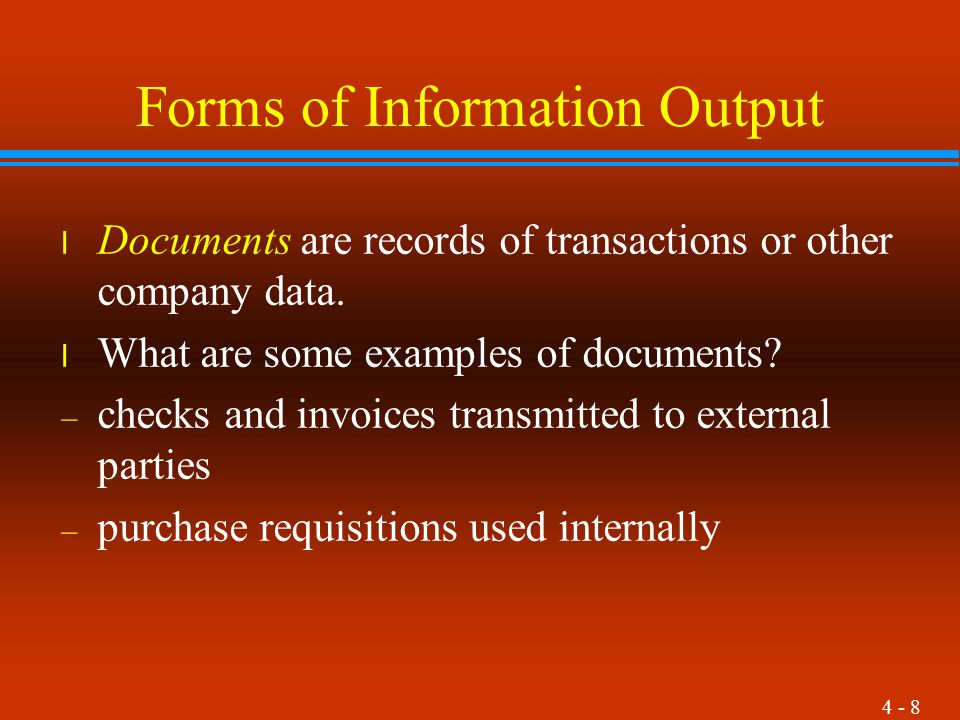 Forms of Information Output

l Documents are records of transactions or other company data.

l What are some examples of documents?

– checks and invoices transmitted to external parties

– purchase requisitions used internally

4 - 8